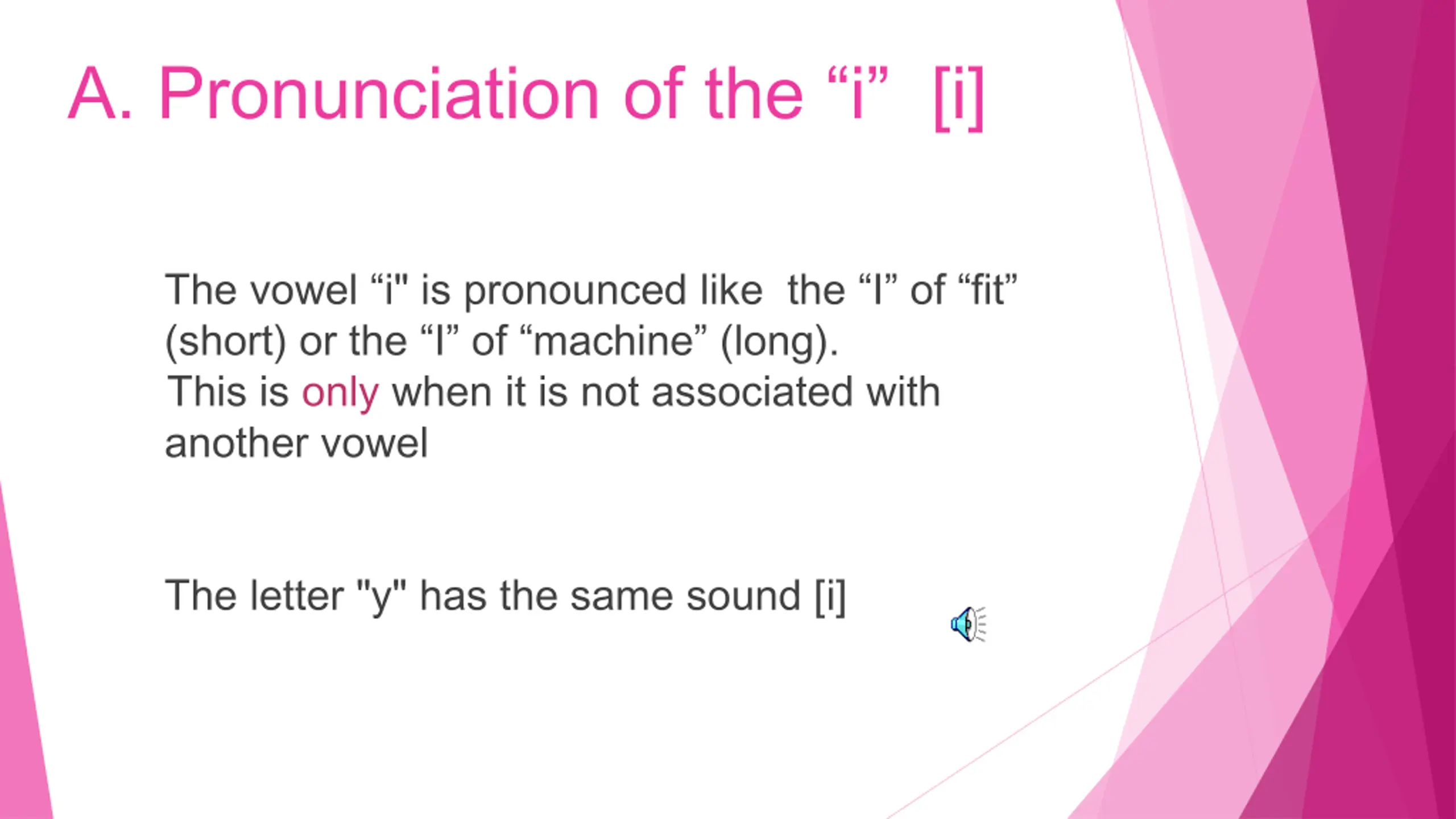 A. Pronunciation of the “i” [i]

The vowel “i" is pronounced like the “I” of “fit” (short) or the “I” of “machine” (long).
This is only when it is not associated with another vowel

The letter "y" has the same sound [i]